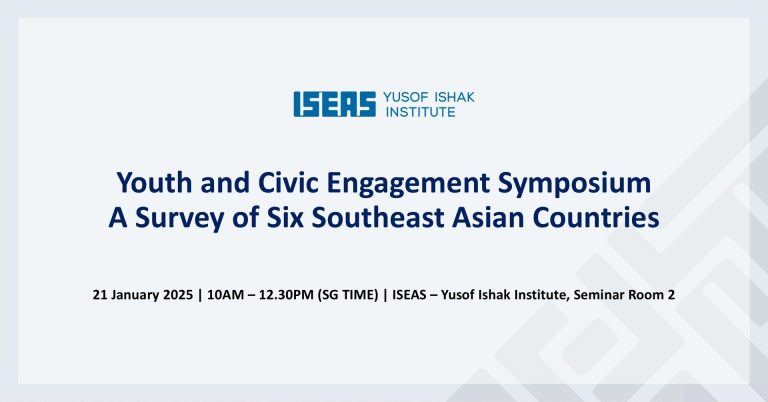 ISEAS YUSOF ISHAK INSTITUTE

Youth and Civic Engagement Symposium
A Survey of Six Southeast Asian Countries

21 January 2025 | 10AM – 12.30PM (SG TIME) | ISEAS – Yusof Ishak Institute, Seminar Room 2